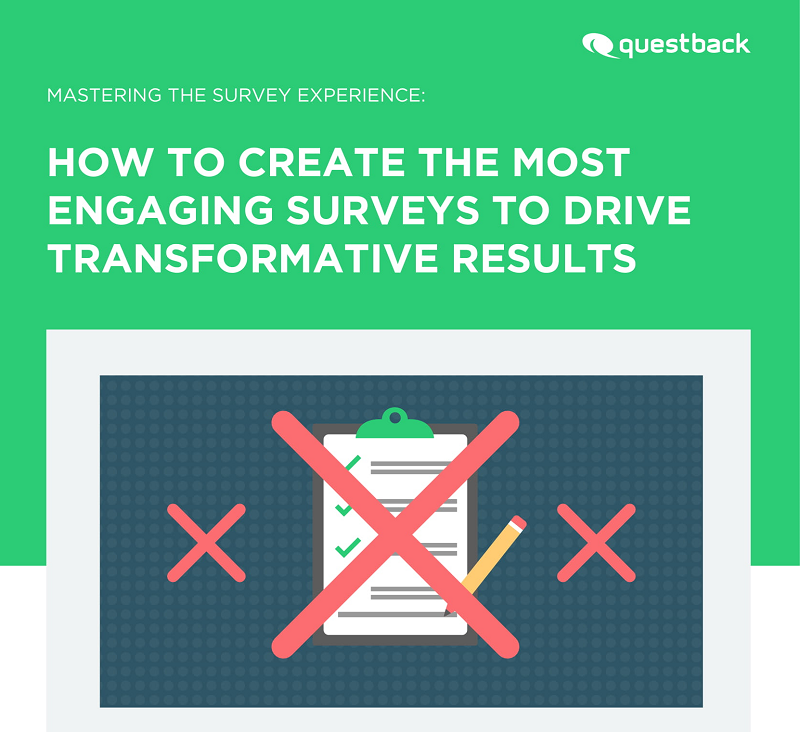 questback

MASTERING THE SURVEY EXPERIENCE:

HOW TO CREATE THE MOST ENGAGING SURVEYS TO DRIVE TRANSFORMATIVE RESULTS